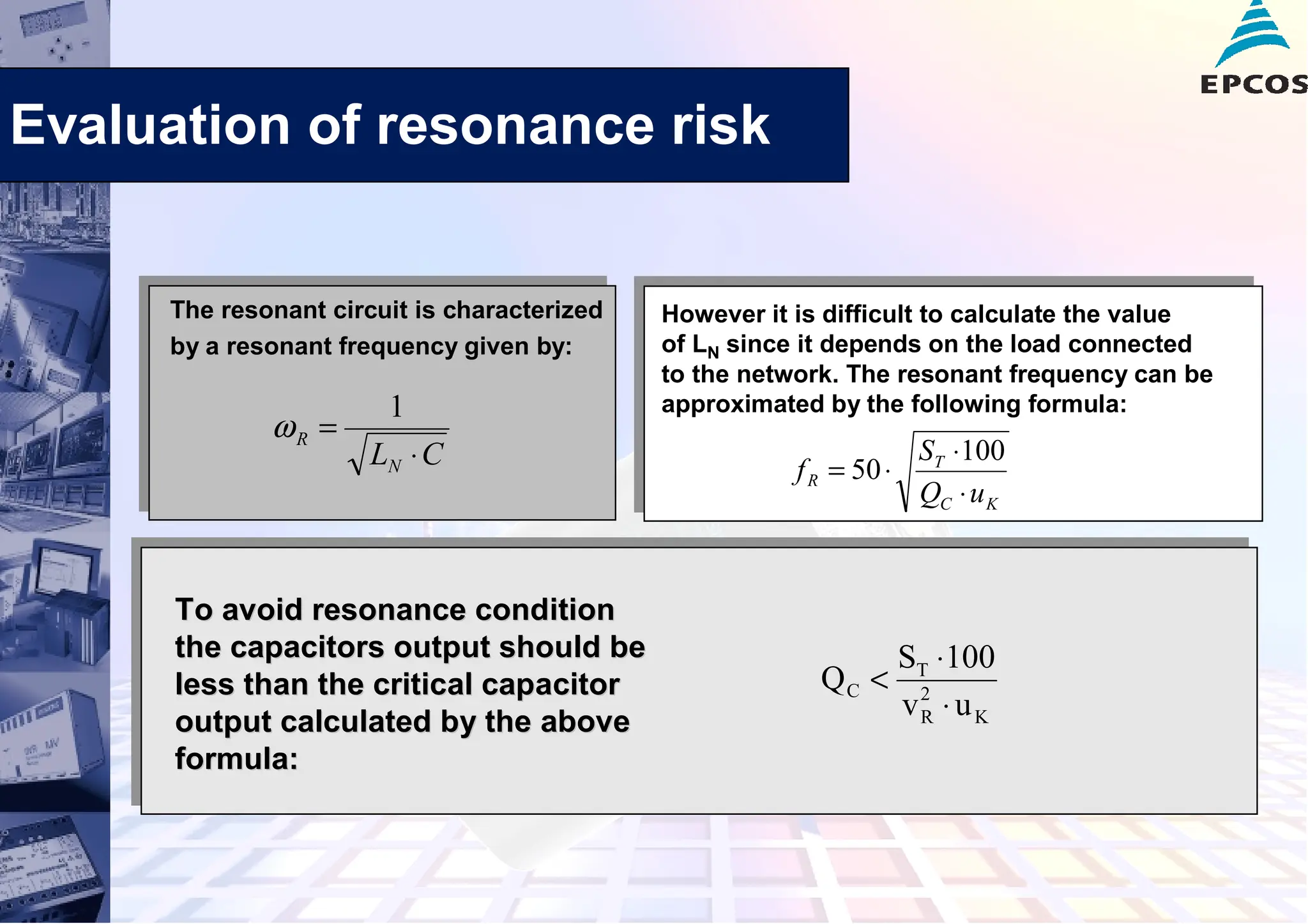 EPCOS

Evaluation of resonance risk

The resonant circuit is characterized by a resonant frequency given by:

$\omega_R = \frac{1}{\sqrt{L_N \cdot C}}$

However it is difficult to calculate the value of $L_N$ since it depends on the load connected to the network. The resonant frequency can be approximated by the following formula:

$f_R = 50 \cdot \sqrt{\frac{S_T \cdot 100}{Q_C \cdot u_K}}$

To avoid resonance condition the capacitors output should be less than the critical capacitor output calculated by the above formula:

$Q_C < \frac{S_T \cdot 100}{v_R^2 \cdot u_K}$